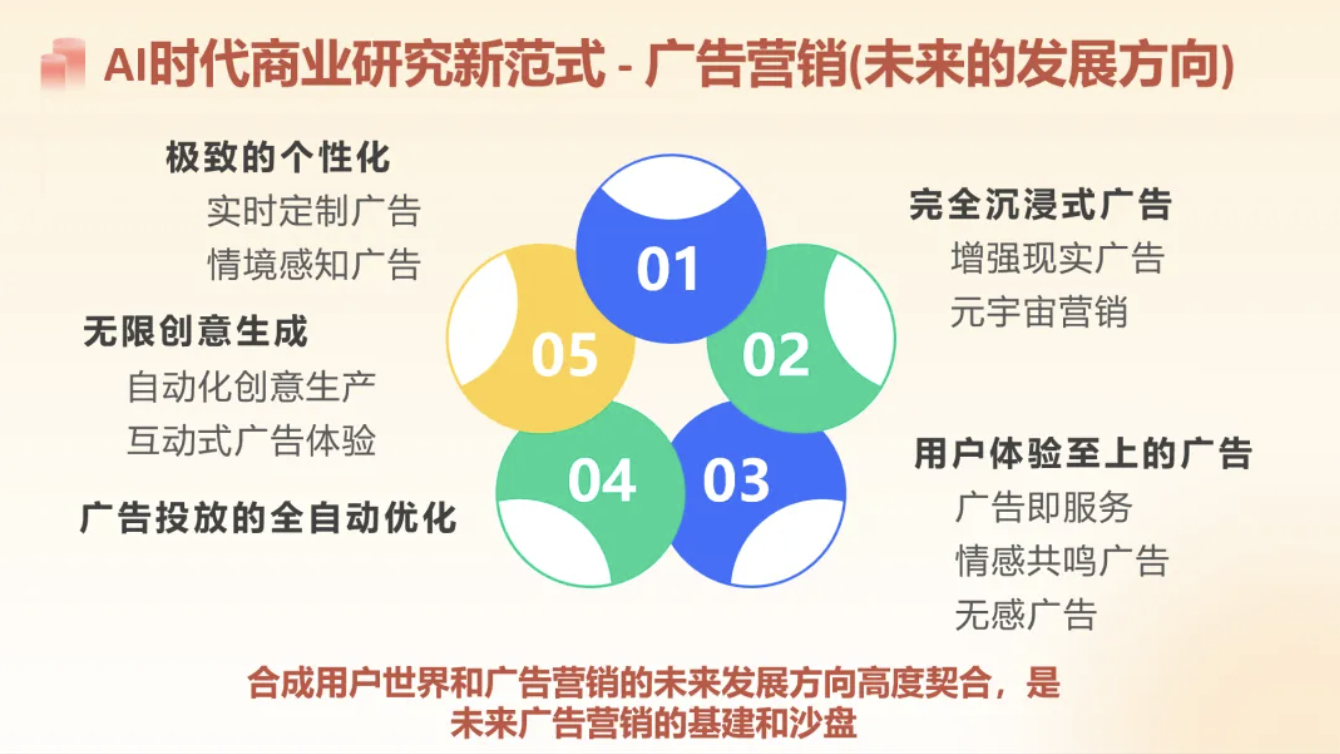 AI时代商业研究新范式 - 广告营销(未来的发展方向)

极致的个性化
实时定制广告
情境感知广告

无限创意生成
自动化创意生产
互动式广告体验

广告投放的全自动优化

01

02

03

04

05

完全沉浸式广告
增强现实广告
元宇宙营销

用户体验至上的广告
广告即服务
情感共鸣广告
无感广告

合成用户世界和广告营销的未来发展方向高度契合，是未来广告营销的基建和沙盘